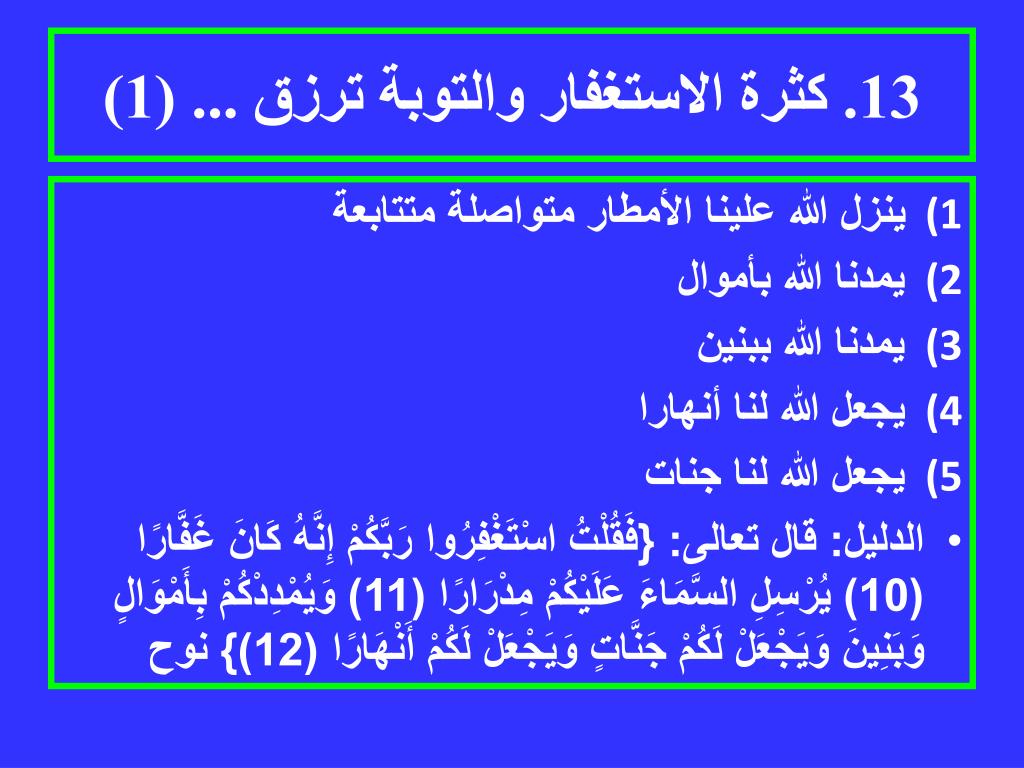 13. كثرة الاستغفار والتوبة ترزق ... (1)

1) ينزل الله علينا الأمطار متواصلة متتابعة

2) يمدنا الله بأموال

3) يمدنا الله ببنين

4) يجعل الله لنا أنهارا

5) يجعل الله لنا جنات

• الدليل: قال تعالى: {فَقُلْتُ اسْتَغْفِرُوا رَبَّكُمْ إِنَّهُ كَانَ غَفَّارًا (10) يُرْسِلِ السَّمَاءَ عَلَيْكُمْ مِدْرَارًا (11) وَيُمْدِدْكُمْ بِأَمْوَالٍ وَبَنِينَ وَيَجْعَلْ لَكُمْ جَنَّاتٍ وَيَجْعَلْ لَكُمْ أَنْهَارًا (12)} نوح